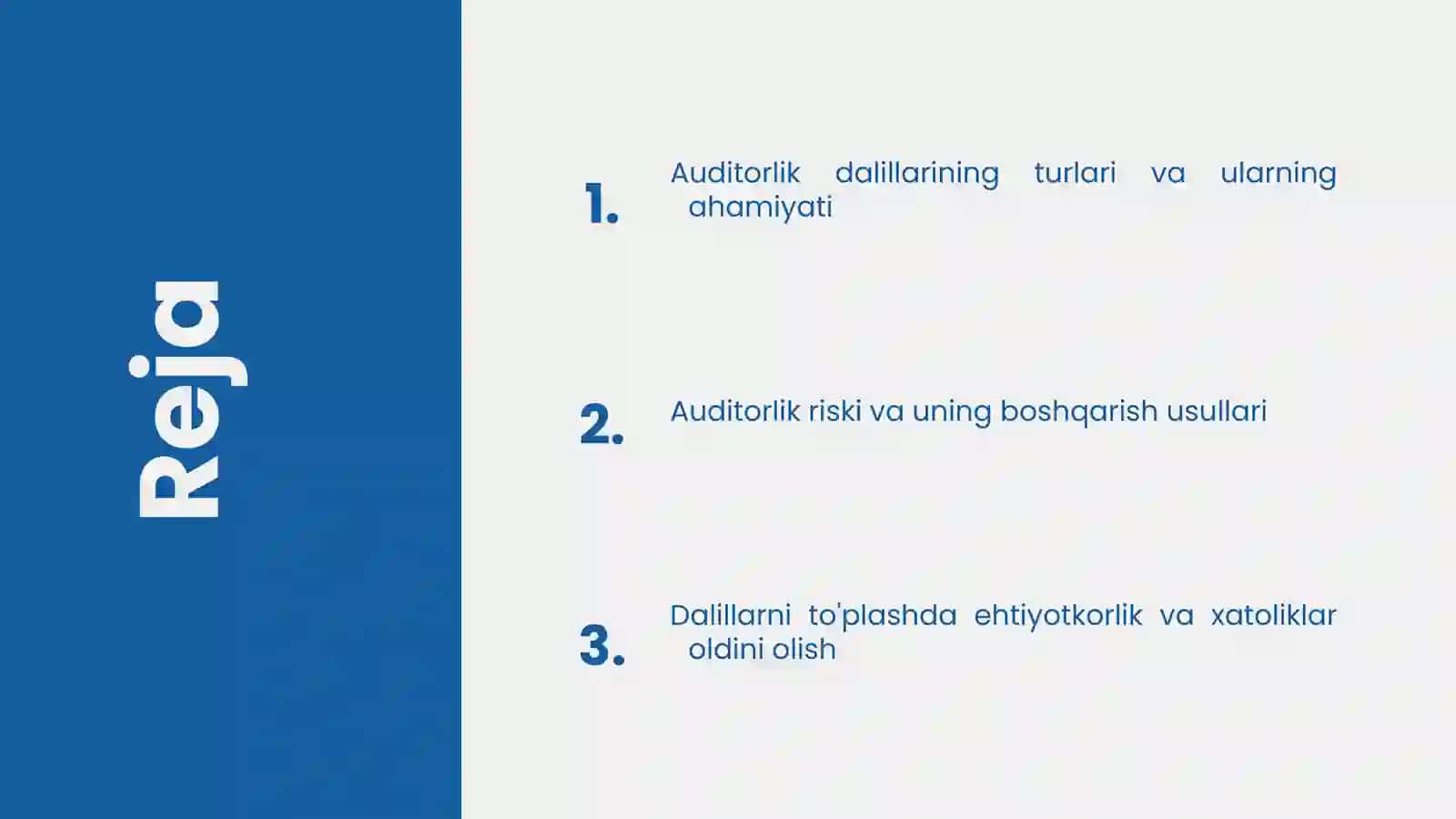 Reja

1. Auditorlik dalillarining turlari va ularning ahamiyati

2. Auditorlik riski va uning boshqarish usullari

3. Dalillarni to'plashda ehtiyotkorlik va xatoliklar oldini olish